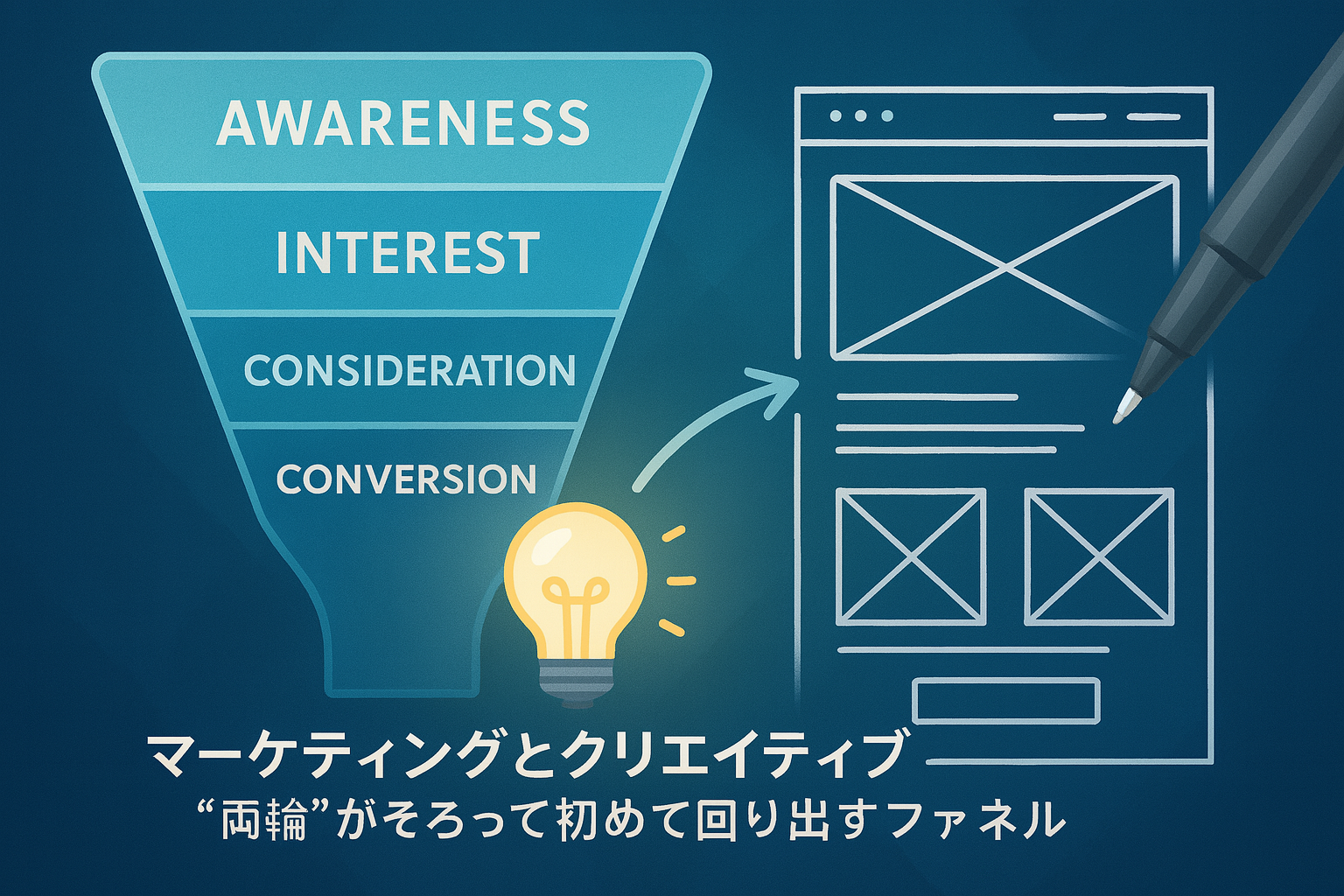 AWARENESS
INTEREST
CONSIDERATION
CONVERSION

マーケティングとクリエイティブ
“両輪”がそろって初めて回り出すファネル